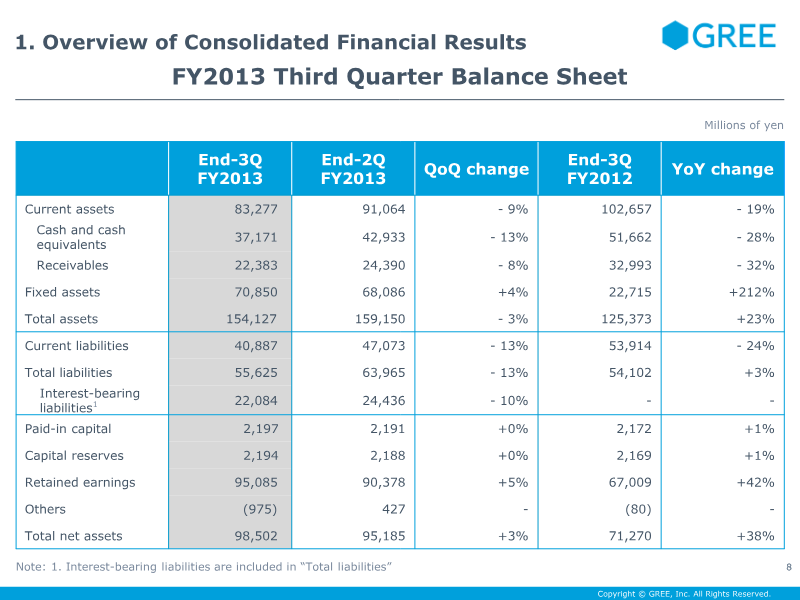 1. Overview of Consolidated Financial Results

GREE

FY2013 Third Quarter Balance Sheet

Millions of yen

| | End-3Q FY2013 | End-2Q FY2013 | QoQ change | End-3Q FY2012 | YoY change |
|---|---|---|---|---|---|
| Current assets | 83,277 | 91,064 | - 9% | 102,657 | - 19% |
| Cash and cash equivalents | 37,171 | 42,933 | - 13% | 51,662 | - 28% |
| Receivables | 22,383 | 24,390 | - 8% | 32,993 | - 32% |
| Fixed assets | 70,850 | 68,086 | +4% | 22,715 | +212% |
| Total assets | 154,127 | 159,150 | - 3% | 125,373 | +23% |
| Current liabilities | 40,887 | 47,073 | - 13% | 53,914 | - 24% |
| Total liabilities | 55,625 | 63,965 | - 13% | 54,102 | +3% |
| Interest-bearing liabilities$^1$ | 22,084 | 24,436 | - 10% | - | - |
| Paid-in capital | 2,197 | 2,191 | +0% | 2,172 | +1% |
| Capital reserves | 2,194 | 2,188 | +0% | 2,169 | +1% |
| Retained earnings | 95,085 | 90,378 | +5% | 67,009 | +42% |
| Others | (975) | 427 | - | (80) | - |
| Total net assets | 98,502 | 95,185 | +3% | 71,270 | +38% |

Note: 1. Interest-bearing liabilities are included in “Total liabilities”

8

Copyright © GREE, Inc. All Rights Reserved.